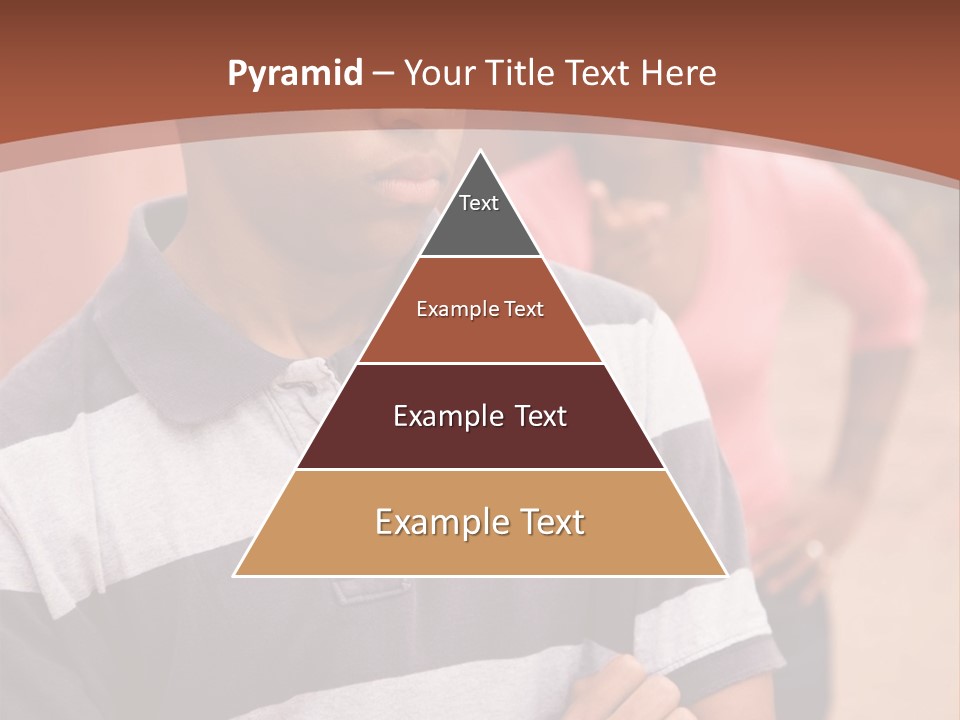 Pyramid – Your Title Text Here

Text

Example Text

Example Text

Example Text